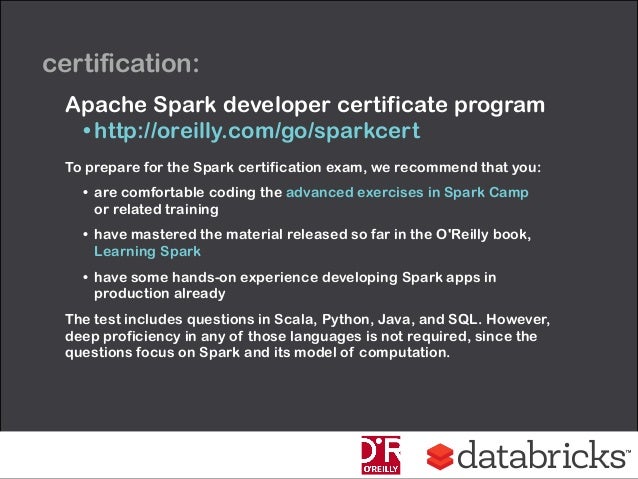 certification:

Apache Spark developer certificate program

• http://oreilly.com/go/sparkcert

To prepare for the Spark certification exam, we recommend that you:

• are comfortable coding the advanced exercises in Spark Camp or related training

• have mastered the material released so far in the O'Reilly book, Learning Spark

• have some hands-on experience developing Spark apps in production already

The test includes questions in Scala, Python, Java, and SQL. However, deep proficiency in any of those languages is not required, since the questions focus on Spark and its model of computation.

O'R O'REILLY databricks™